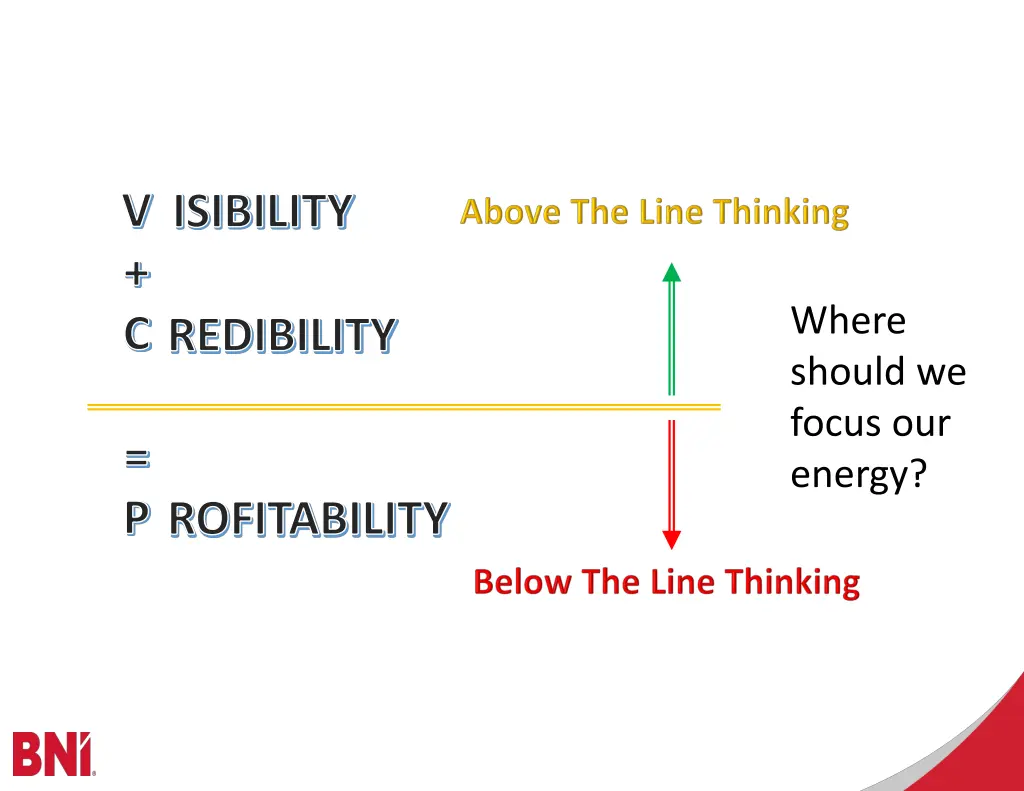 V ISIBILITY
+
C REDIBILITY

=
P ROFITABILITY

Above The Line Thinking

Where should we focus our energy?

Below The Line Thinking

BNI